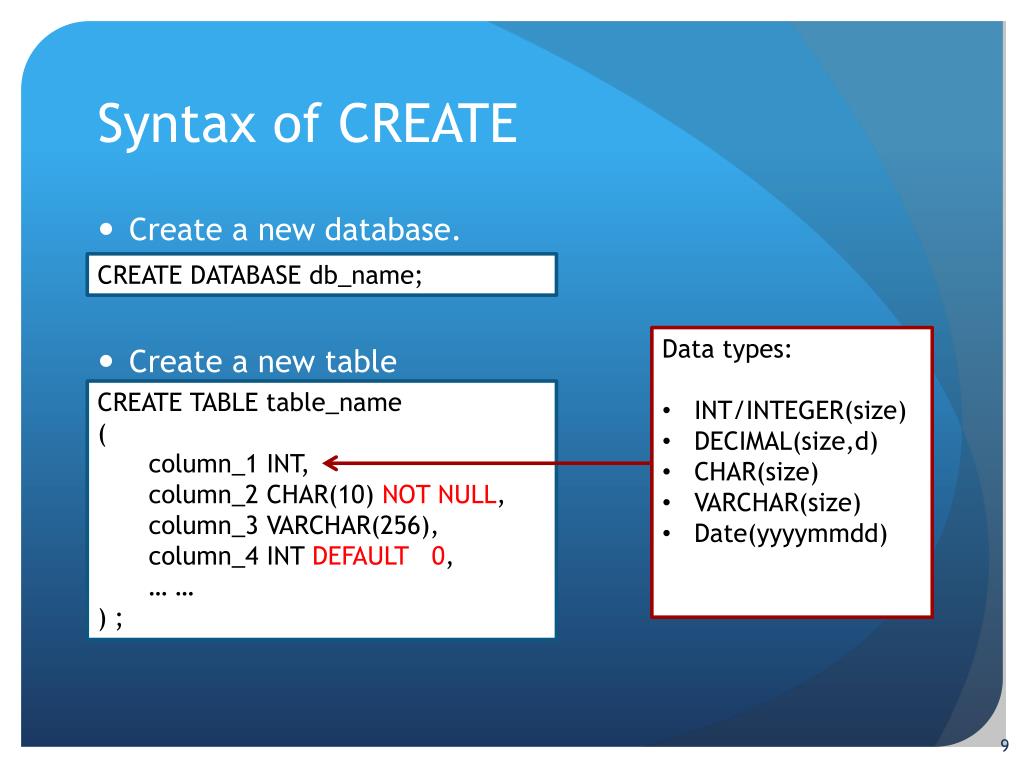 Syntax of CREATE

• Create a new database.

CREATE DATABASE db_name;

• Create a new table

CREATE TABLE table_name
(
column_1 INT,
column_2 CHAR(10) NOT NULL,
column_3 VARCHAR(256),
column_4 INT DEFAULT 0,
… …
) ;

Data types:

• INT/INTEGER(size)
• DECIMAL(size,d)
• CHAR(size)
• VARCHAR(size)
• Date(yyyymmdd)

9